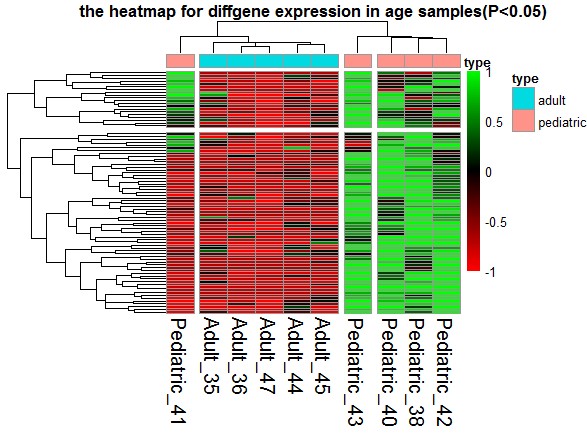 the heatmap for diffgene expression in age samples(P<0.05)

type

1
0.5
0
-0.5
-1

type
adult
pediatric

Pediatric_41
Adult_35
Adult_36
Adult_47
Adult_44
Adult_45
Pediatric_43
Pediatric_40
Pediatric_38
Pediatric_42